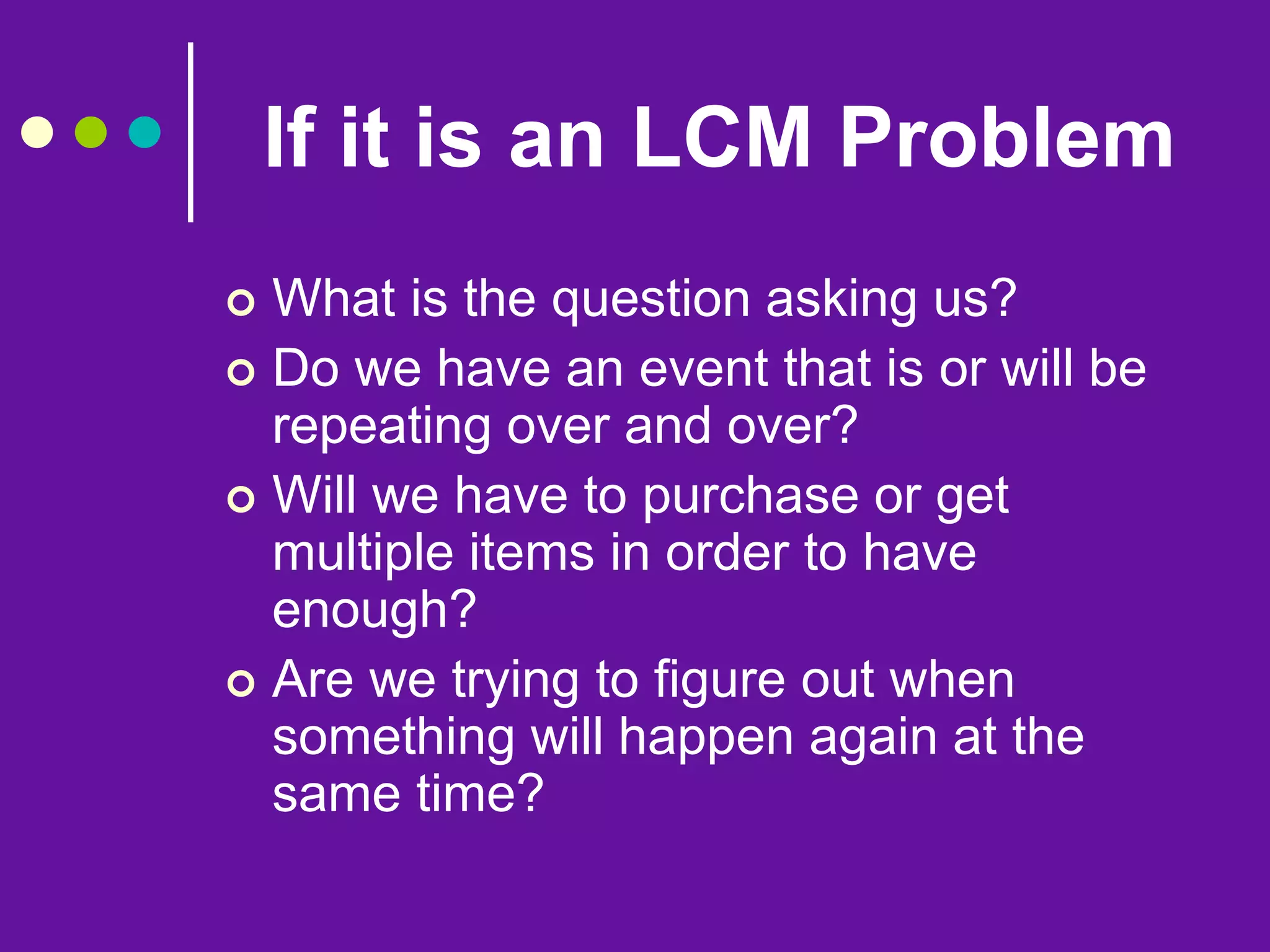 If it is an LCM Problem

What is the question asking us?

Do we have an event that is or will be repeating over and over?

Will we have to purchase or get multiple items in order to have enough?

Are we trying to figure out when something will happen again at the same time?